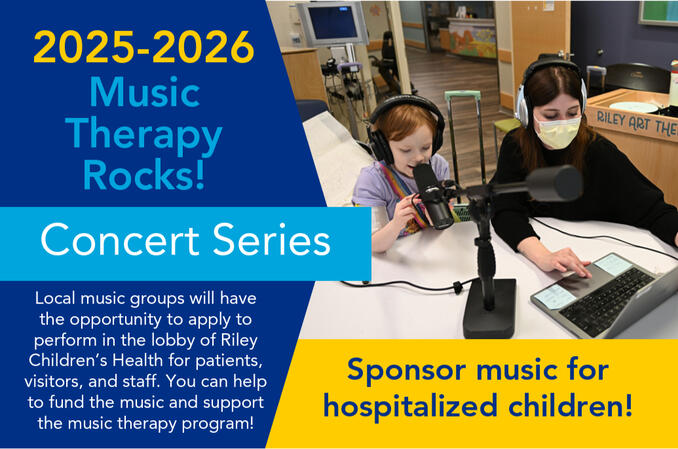 2025-2026
Music Therapy Rocks!

Concert Series

Local music groups will have the opportunity to apply to perform in the lobby of Riley Children's Health for patients, visitors, and staff. You can help to fund the music and support the music therapy program!

RILEY ART THE

Sponsor music for hospitalized children!